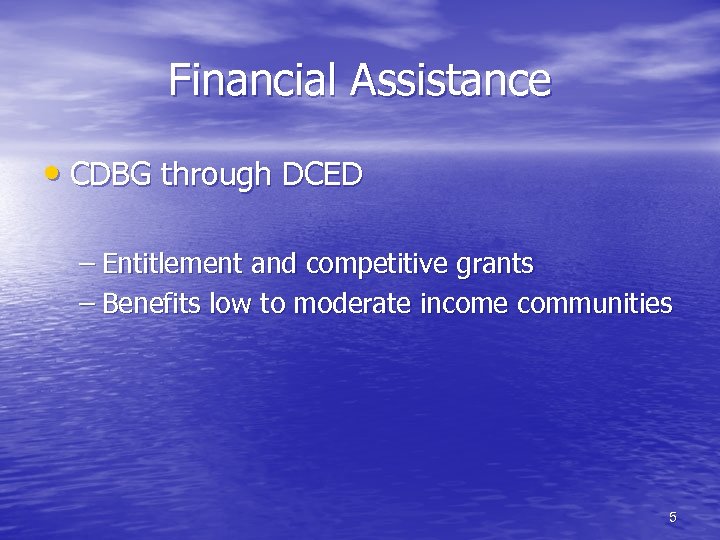 Financial Assistance

• CDBG through DCED

– Entitlement and competitive grants
– Benefits low to moderate income communities

5